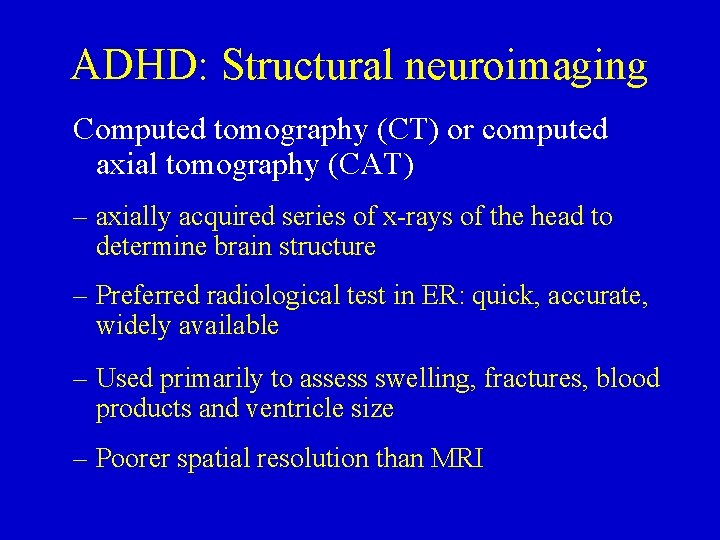 ADHD: Structural neuroimaging

Computed tomography (CT) or computed axial tomography (CAT)

– axially acquired series of x-rays of the head to determine brain structure

– Preferred radiological test in ER: quick, accurate, widely available

– Used primarily to assess swelling, fractures, blood products and ventricle size

– Poorer spatial resolution than MRI